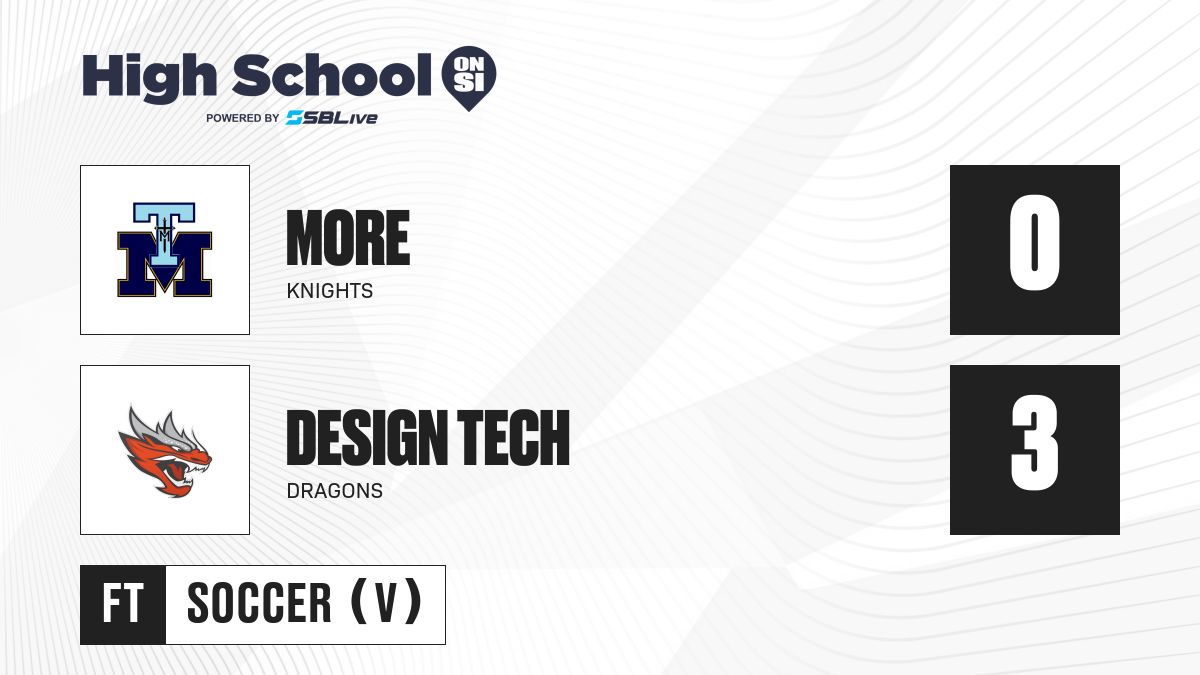 High School ON SI
POWERED BY SBLive

TM

MORE
KNIGHTS

0

DESIGN TECH
DRAGONS

3

FT SOCCER (V)